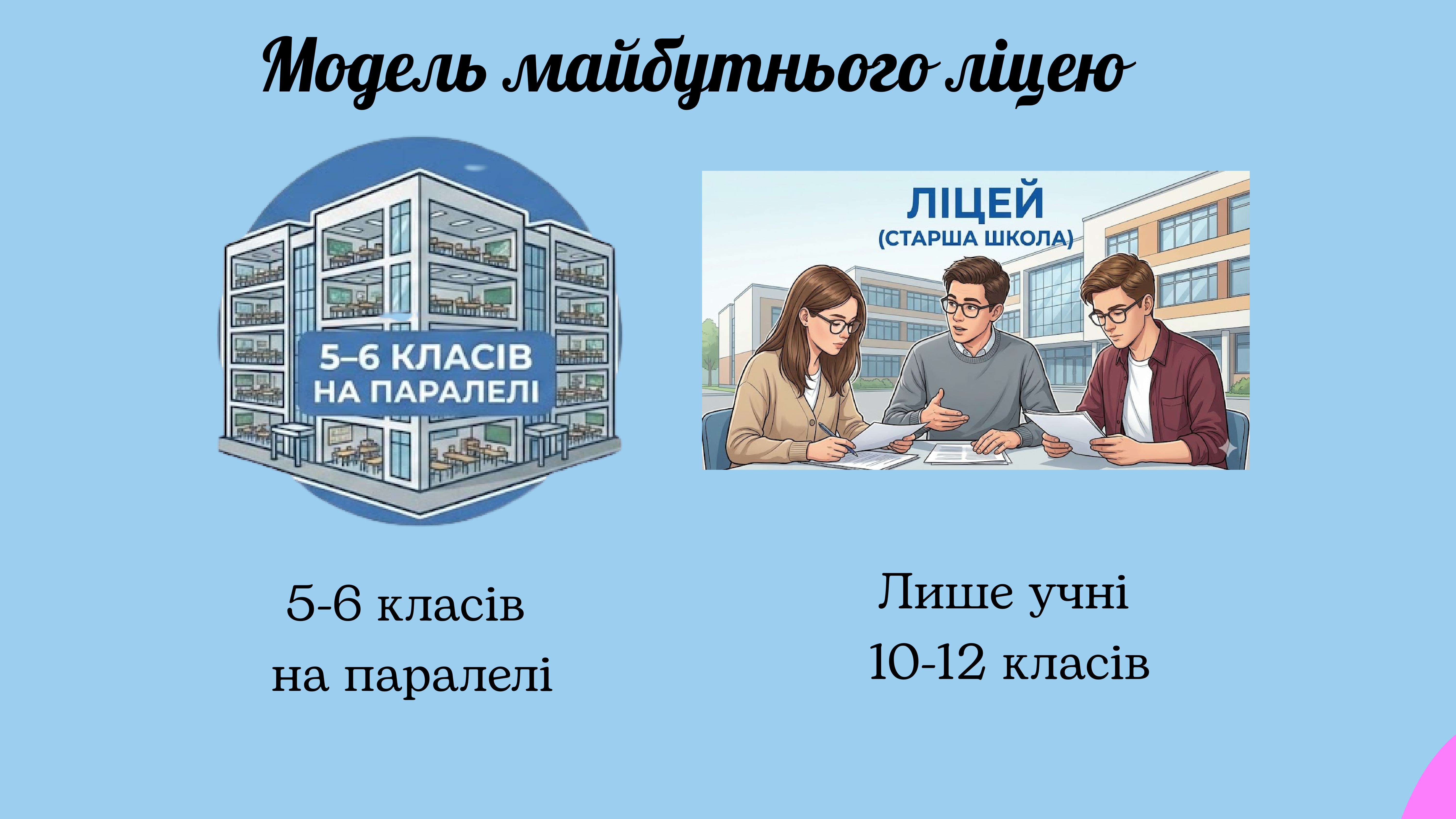 Модель майбутнього ліцею

5–6 КЛАСІВ
НА ПАРАЛЕЛІ

ЛІЦЕЙ
(СТАРША ШКОЛА)

5-6 класів
на паралелі

Лише учні
10-12 класів